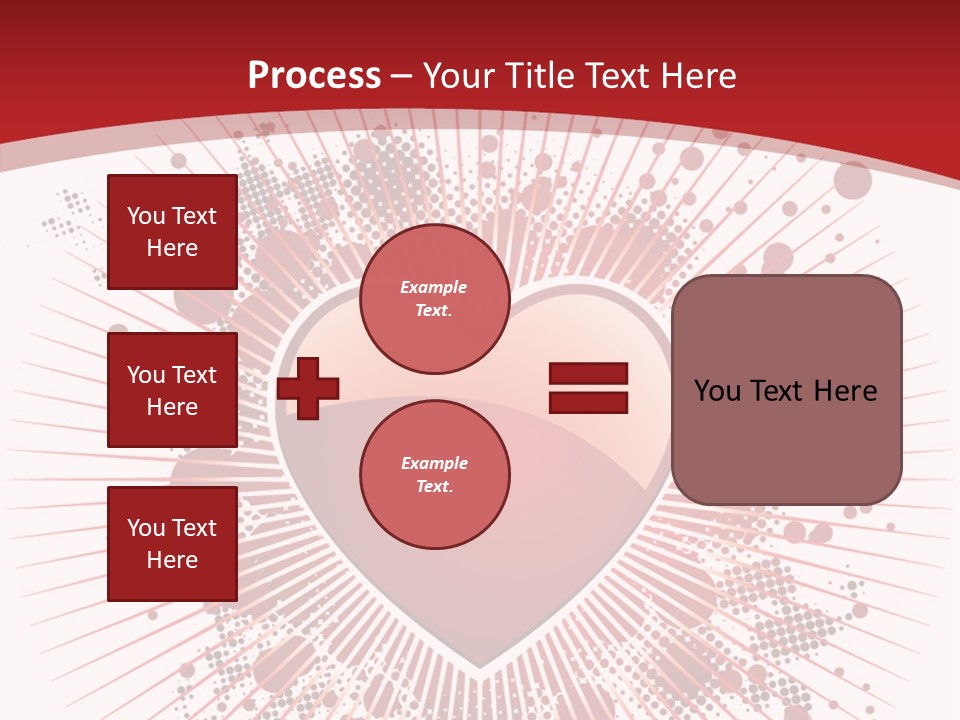 Process – Your Title Text Here

You Text Here

You Text Here

You Text Here

Example Text.

Example Text.

You Text Here